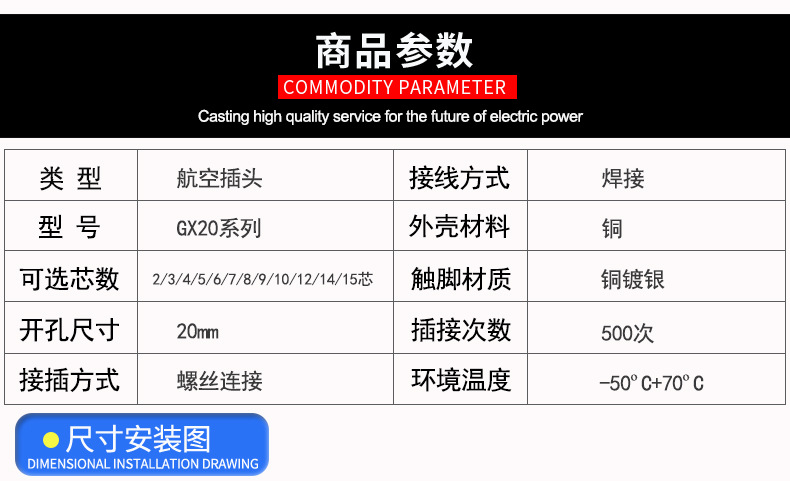 商品参数
COMMODITY PARAMETER
Casting high quality service for the future of electric power

| 类 型 | 航空插头 | 接线方式 | 焊接 |
|---|---|---|---|
| 型 号 | GX20系列 | 外壳材料 | 铜 |
| 可选芯数 | 2/3/4/5/6/7/8/9/10/12/14/15芯 | 触脚材质 | 铜镀银 |
| 开孔尺寸 | 20㎜ | 插接次数 | 500次 |
| 接插方式 | 螺丝连接 | 环境温度 | -50°C+70°C |

尺寸安装图
DIMENSIONAL INSTALLATION DRAWING